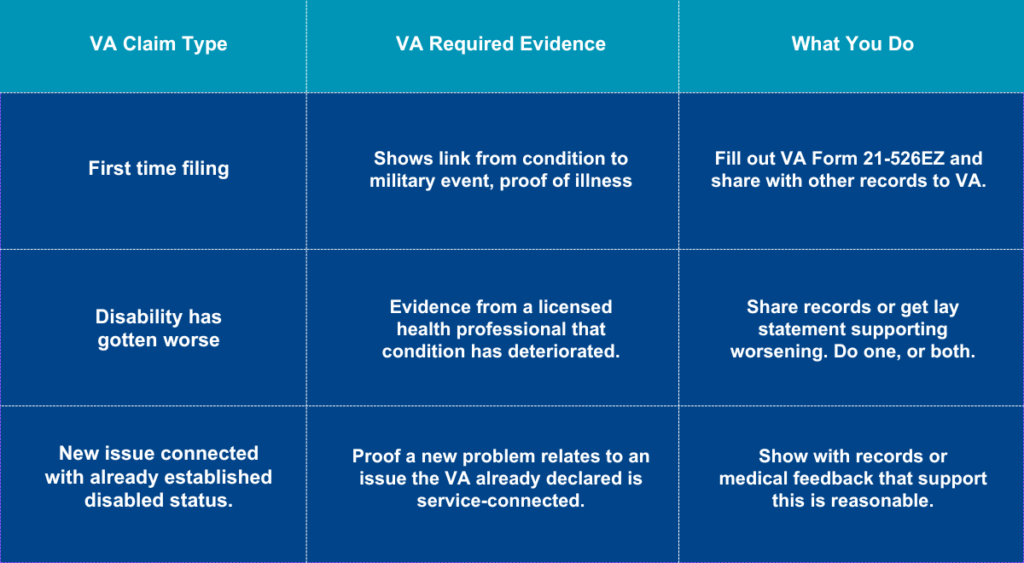 | VA Claim Type | VA Required Evidence | What You Do |
|---|---|---|
| First time filing | Shows link from condition to military event, proof of illness | Fill out VA Form 21-526EZ and share with other records to VA. |
| Disability has gotten worse | Evidence from a licensed health professional that condition has deteriorated. | Share records or get lay statement supporting worsening. Do one, or both. |
| New issue connected with already established disabled status. | Proof a new problem relates to an issue the VA already declared is service-connected. | Show with records or medical feedback that support this is reasonable. |